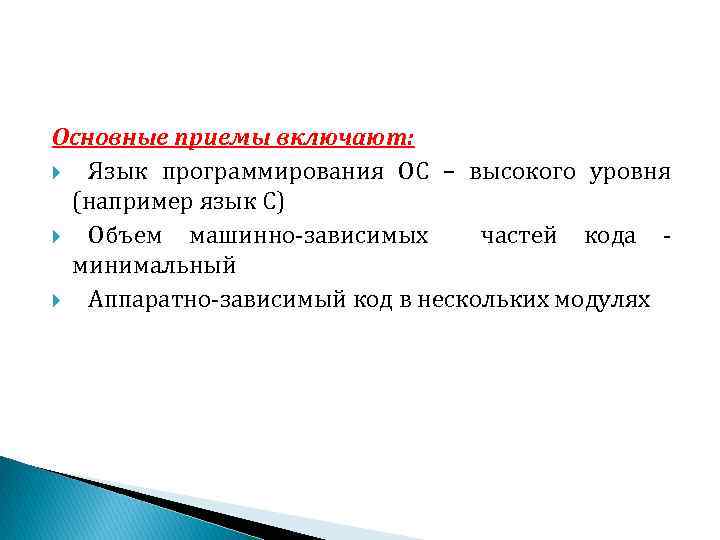 Основные приемы включают:

Язык программирования ОС – высокого уровня (например язык С)

Объем машинно-зависимых частей кода - минимальный

Аппаратно-зависимый код в нескольких модулях